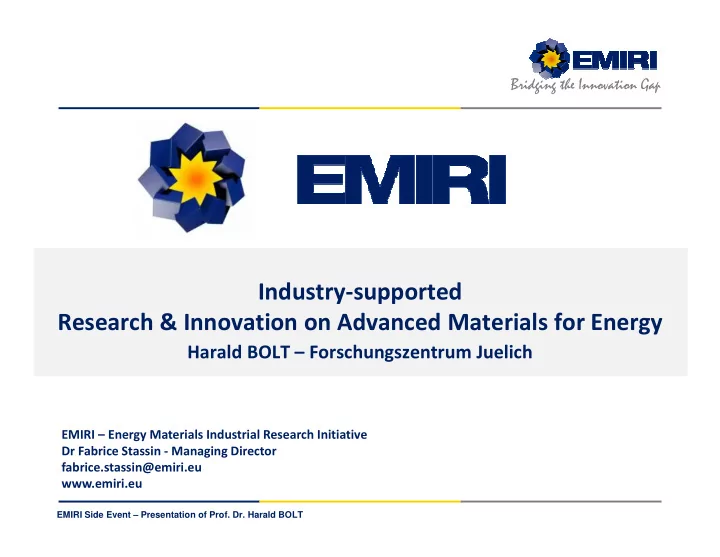 EMIRI
Bridging the Innovation Gap

EMIRI

Industry-supported
Research & Innovation on Advanced Materials for Energy
Harald BOLT – Forschungszentrum Juelich

EMIRI – Energy Materials Industrial Research Initiative
Dr Fabrice Stassin - Managing Director
fabrice.stassin@emiri.eu
www.emiri.eu

EMIRI Side Event – Presentation of Prof. Dr. Harald BOLT